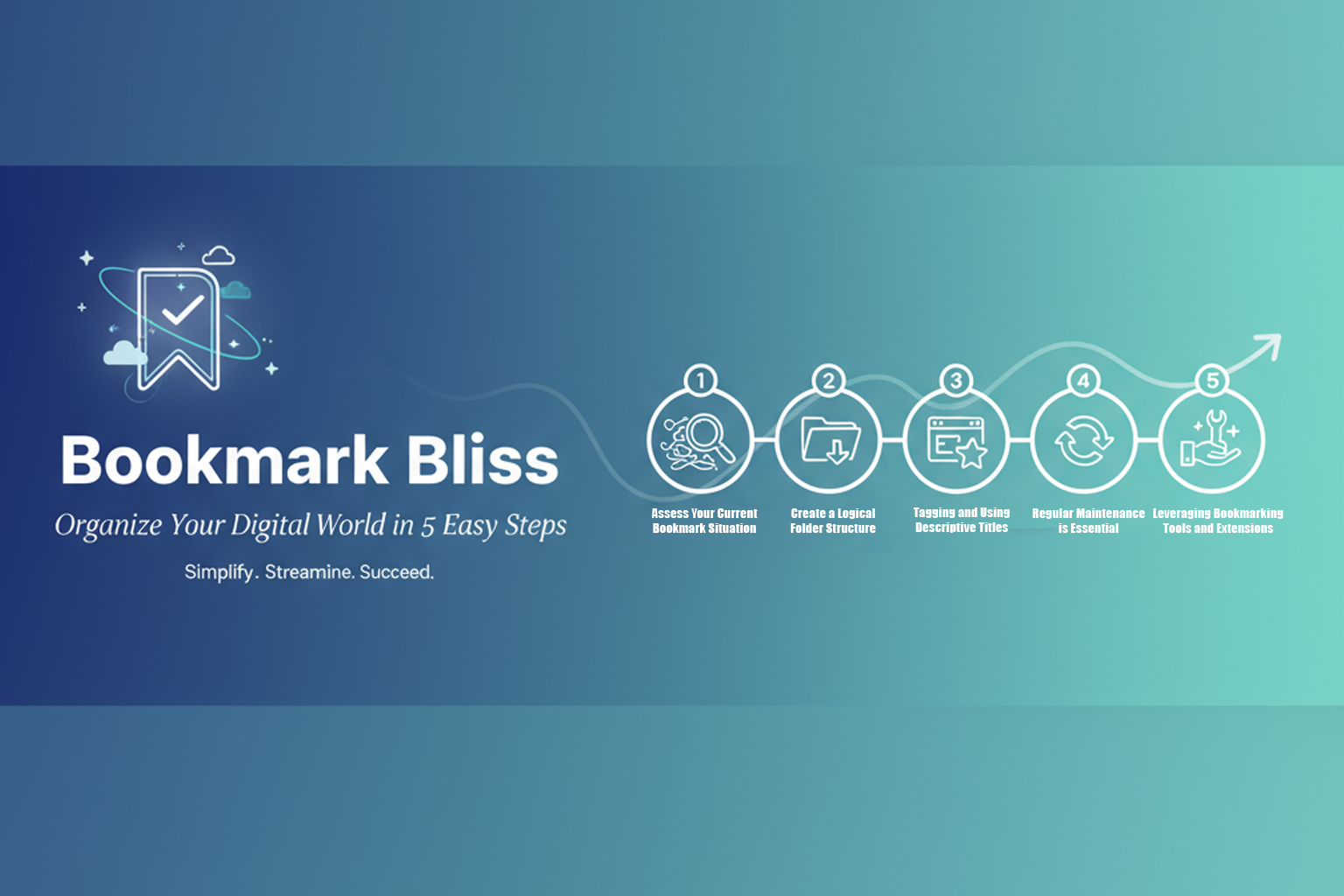 Bookmark Bliss

Organize Your Digital World in 5 Easy Steps

Simplify. Streamine. Succeed.

1
Assess Your Current Bookmark Situation

2
Create a Logical Folder Structure

3
Tagging and Using Descriptive Titles

4
Regular Maintenance is Essential

5
Leveraging Bookmarking Tools and Extensions